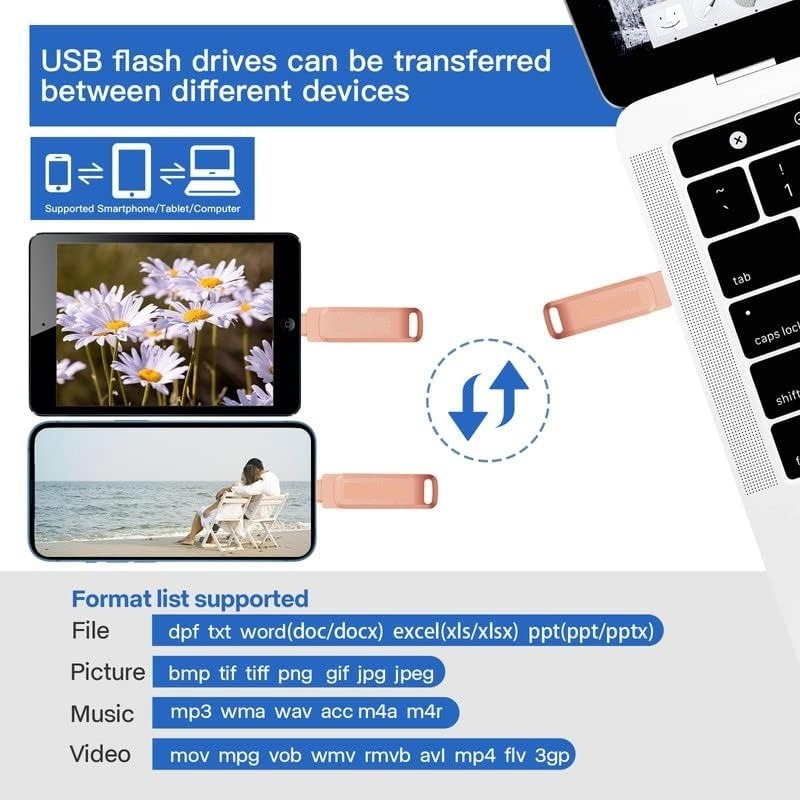 USB flash drives can be transferred between different devices

Supported Smartphone/Tablet/Computer

~
`
!
1
tab
caps lock
shift

Format list supported

File dpf txt word(doc/docx) excel(xls/xlsx) ppt(ppt/pptx)

Picture bmp tif tiff png gif jpg jpeg

Music mp3 wma wav acc m4a m4r

Video mov mpg vob wmv rmvb avl mp4 flv 3gp